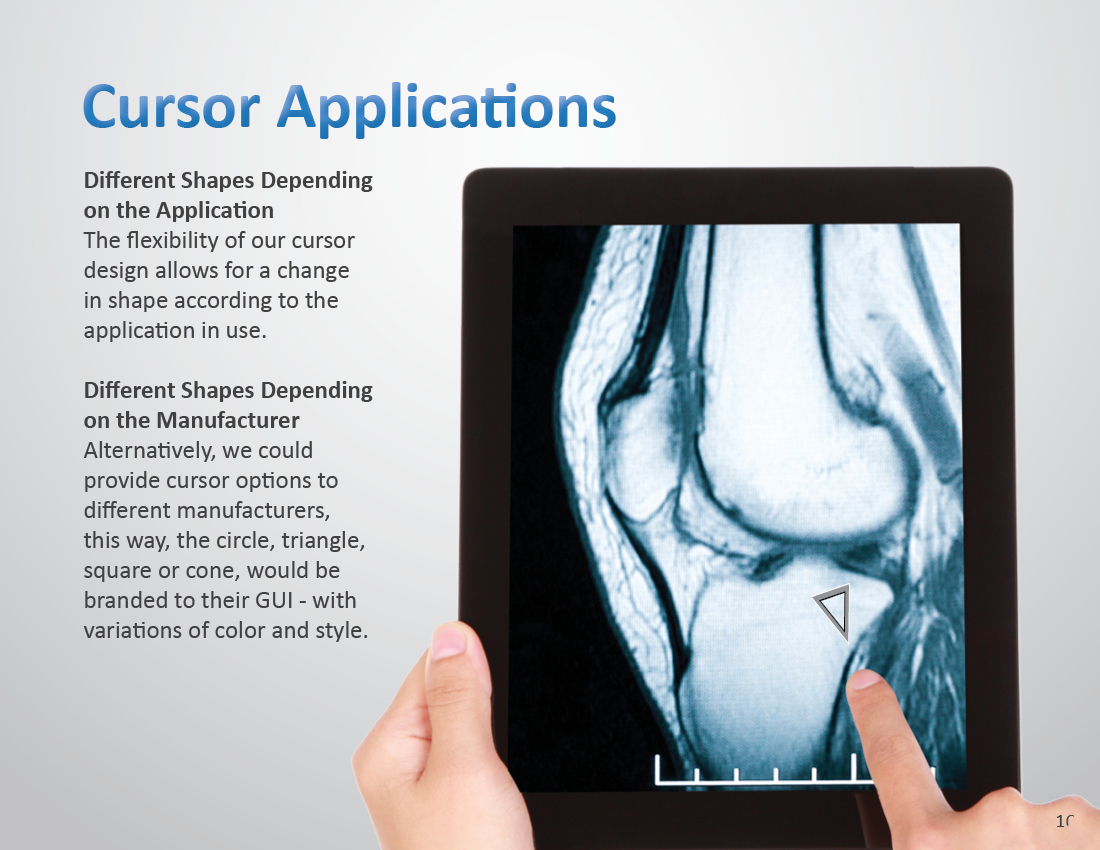 Cursor Applications

Different Shapes Depending on the Application
The flexibility of our cursor design allows for a change in shape according to the application in use.

Different Shapes Depending on the Manufacturer
Alternatively, we could provide cursor options to different manufacturers, this way, the circle, triangle, square or cone, would be branded to their GUI - with variations of color and style.

10